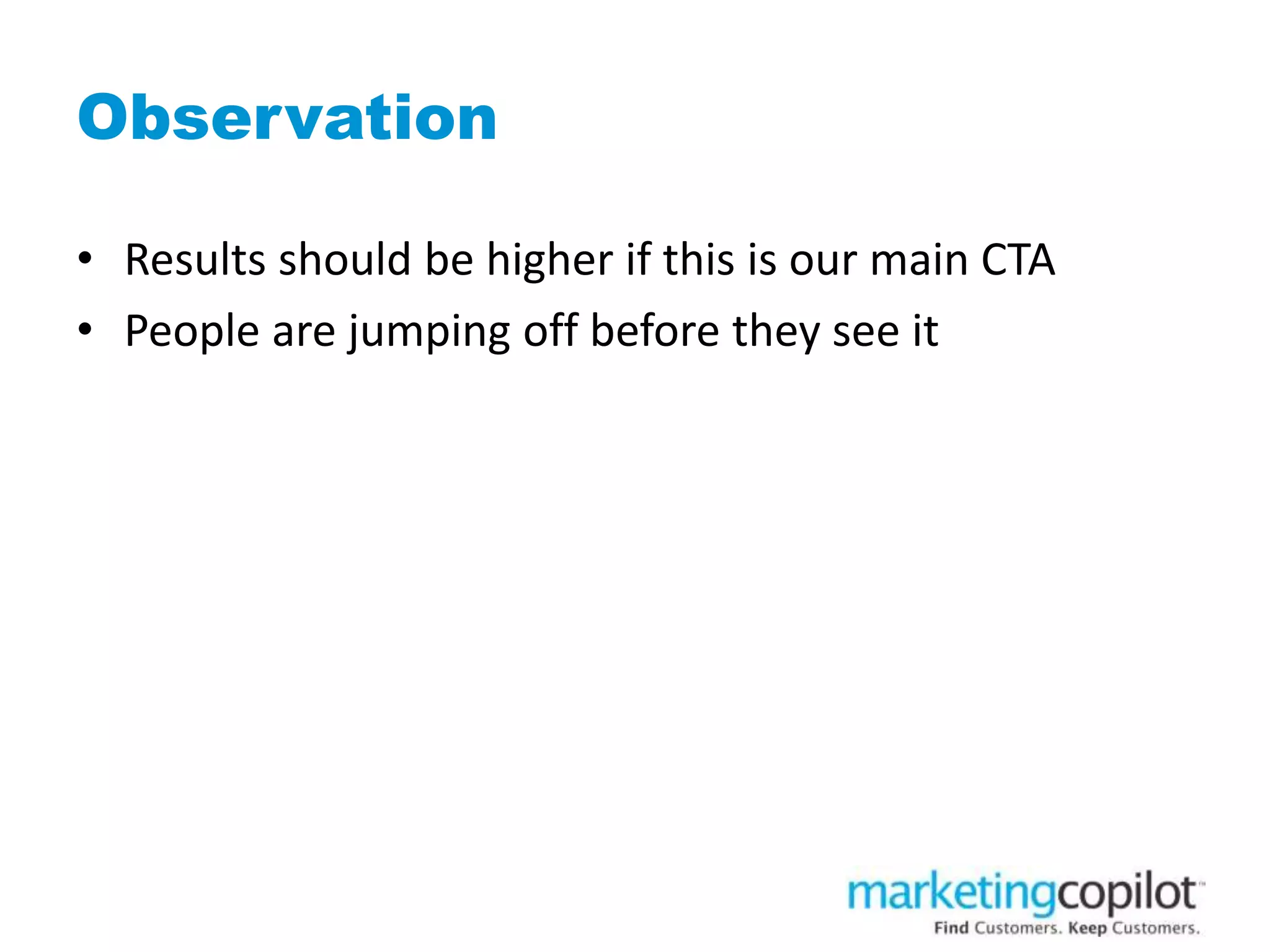 Observation

• Results should be higher if this is our main CTA
• People are jumping off before they see it

marketingcopilot™
Find Customers. Keep Customers.